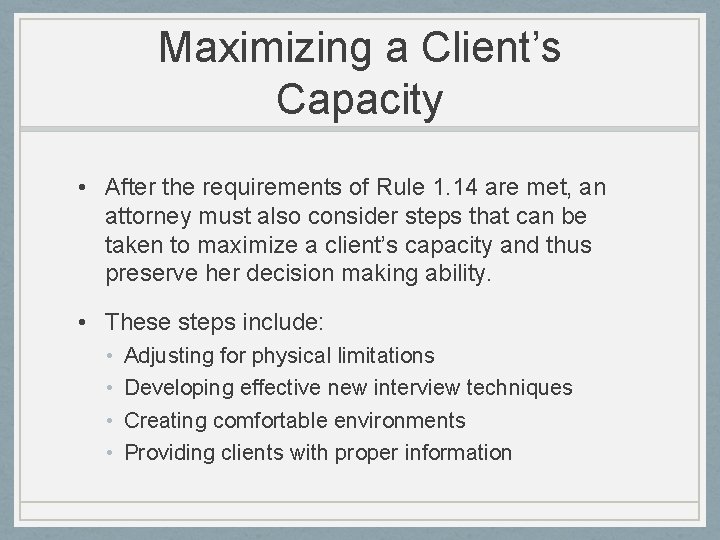 Maximizing a Client’s Capacity

• After the requirements of Rule 1.14 are met, an attorney must also consider steps that can be taken to maximize a client’s capacity and thus preserve her decision making ability.

• These steps include:
  • Adjusting for physical limitations
  • Developing effective new interview techniques
  • Creating comfortable environments
  • Providing clients with proper information